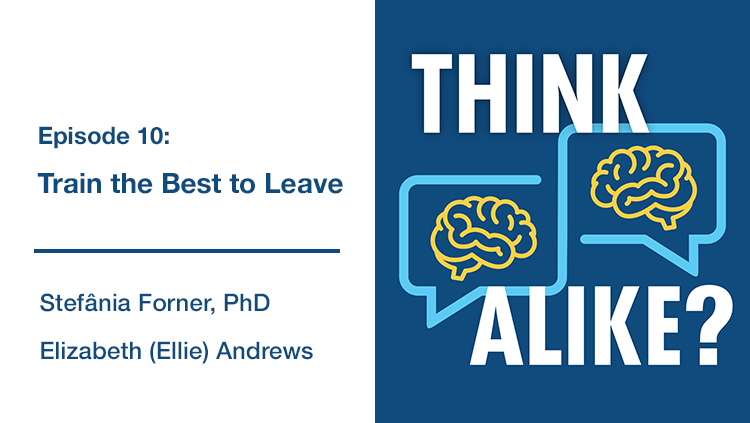 Episode 10:

Train the Best to Leave

Stefânia Forner, PhD

Elizabeth (Ellie) Andrews

THINK ALIKE?